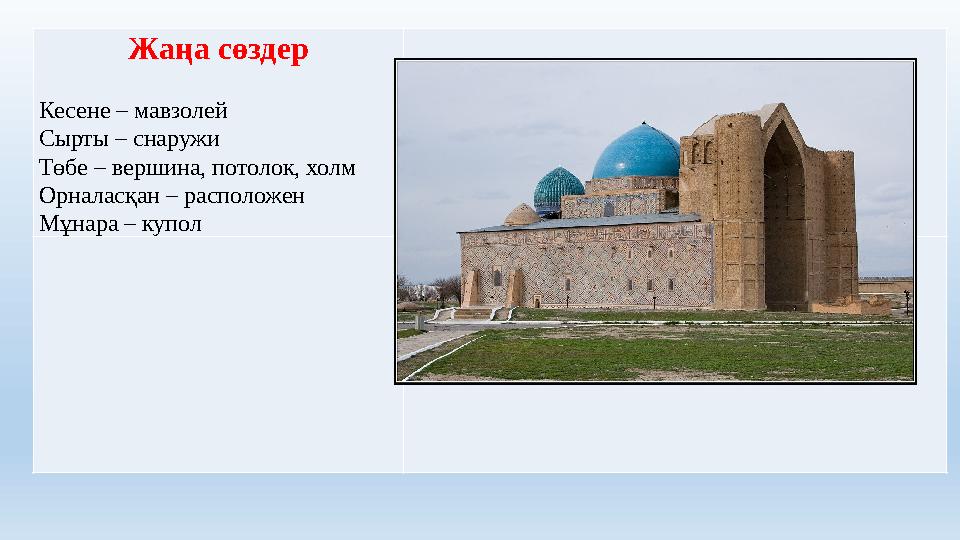 Жаңа сөздер

Кесене – мавзолей
Сырты – снаружи
Төбе – вершина, потолок, холм
Орналасқан – расположен
Мұнара – купол